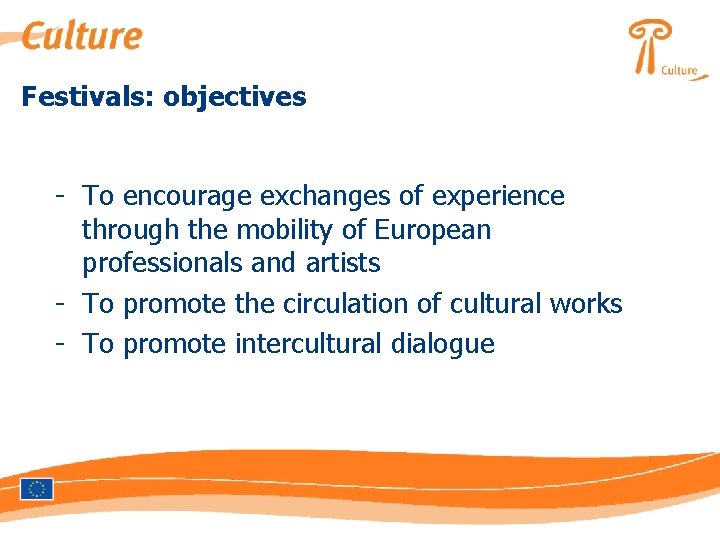 Culture

Culture

Festivals: objectives

- To encourage exchanges of experience through the mobility of European professionals and artists
- To promote the circulation of cultural works
- To promote intercultural dialogue